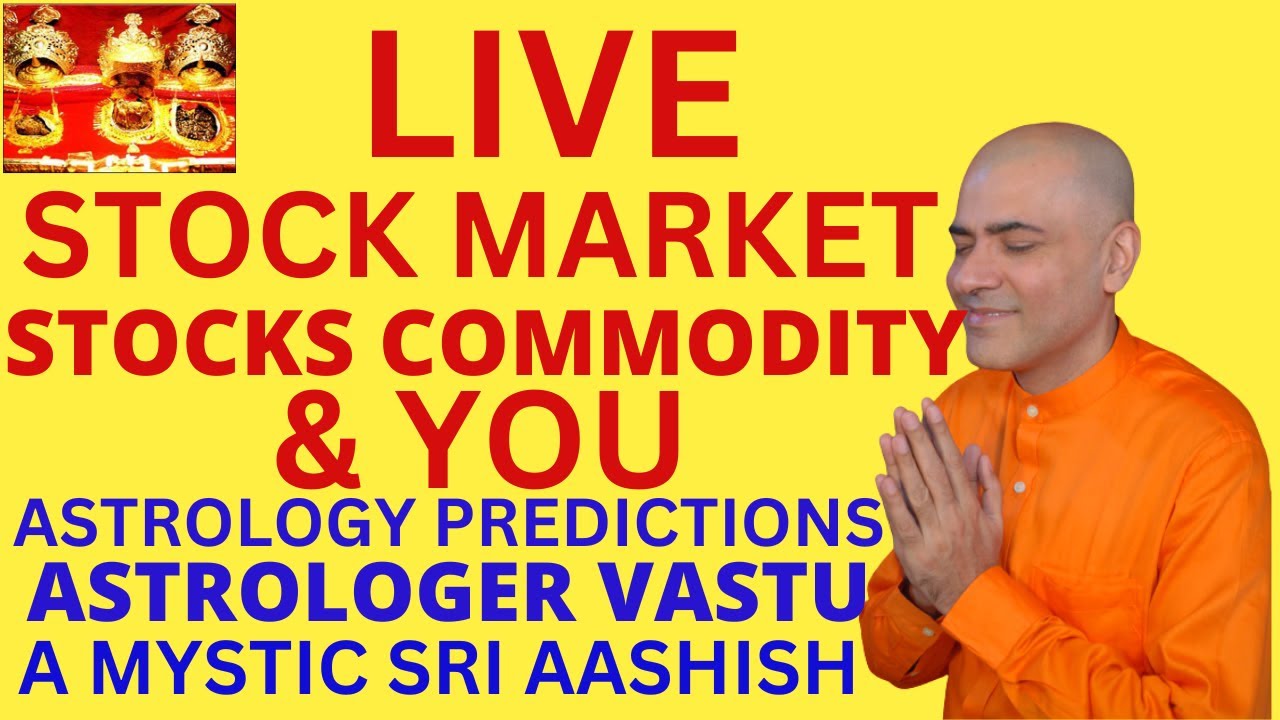 LIVE
STOCK MARKET
STOCKS COMMODITY
& YOU
ASTROLOGY PREDICTIONS
ASTROLOGER VASTU
A MYSTIC SRI AASHISH